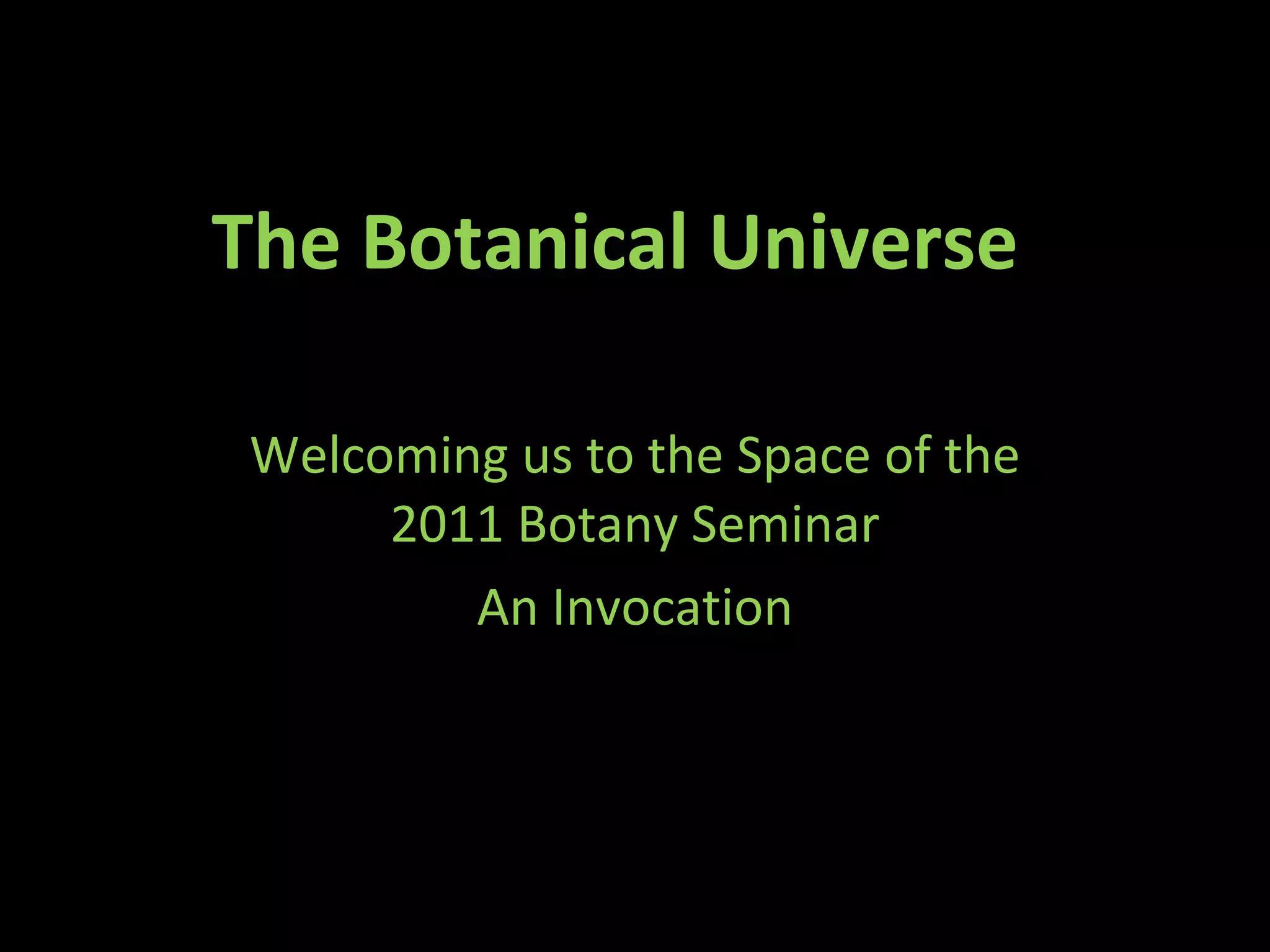 The Botanical Universe

Welcoming us to the Space of the 2011 Botany Seminar

An Invocation